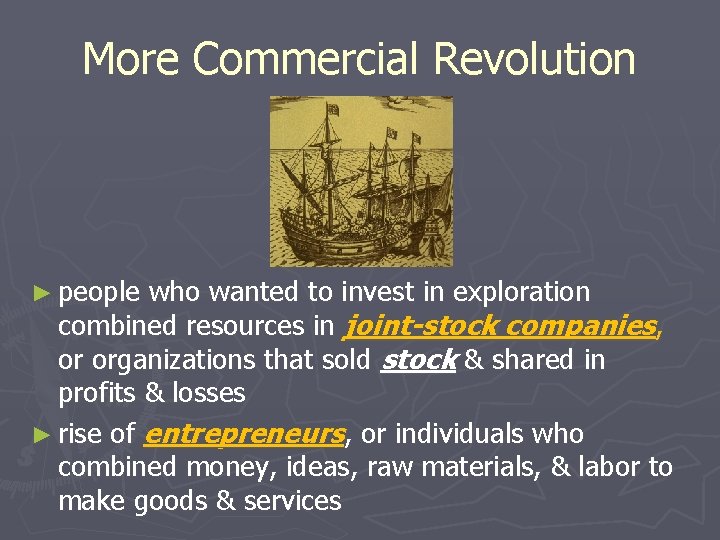 More Commercial Revolution

► people who wanted to invest in exploration combined resources in joint-stock companies, or organizations that sold stock & shared in profits & losses

► rise of entrepreneurs, or individuals who combined money, ideas, raw materials, & labor to make goods & services